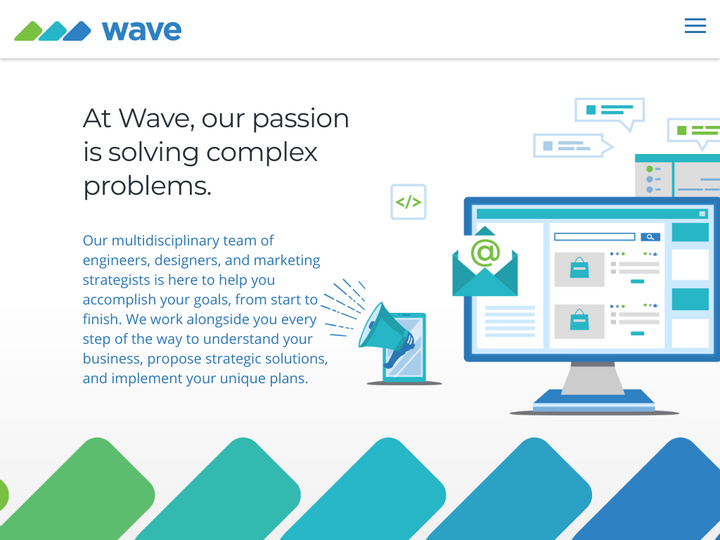 wave

At Wave, our passion is solving complex problems.

Our multidisciplinary team of engineers, designers, and marketing strategists is here to help you accomplish your goals, from start to finish. We work alongside you every step of the way to understand your business, propose strategic solutions, and implement your unique plans.

</>

@